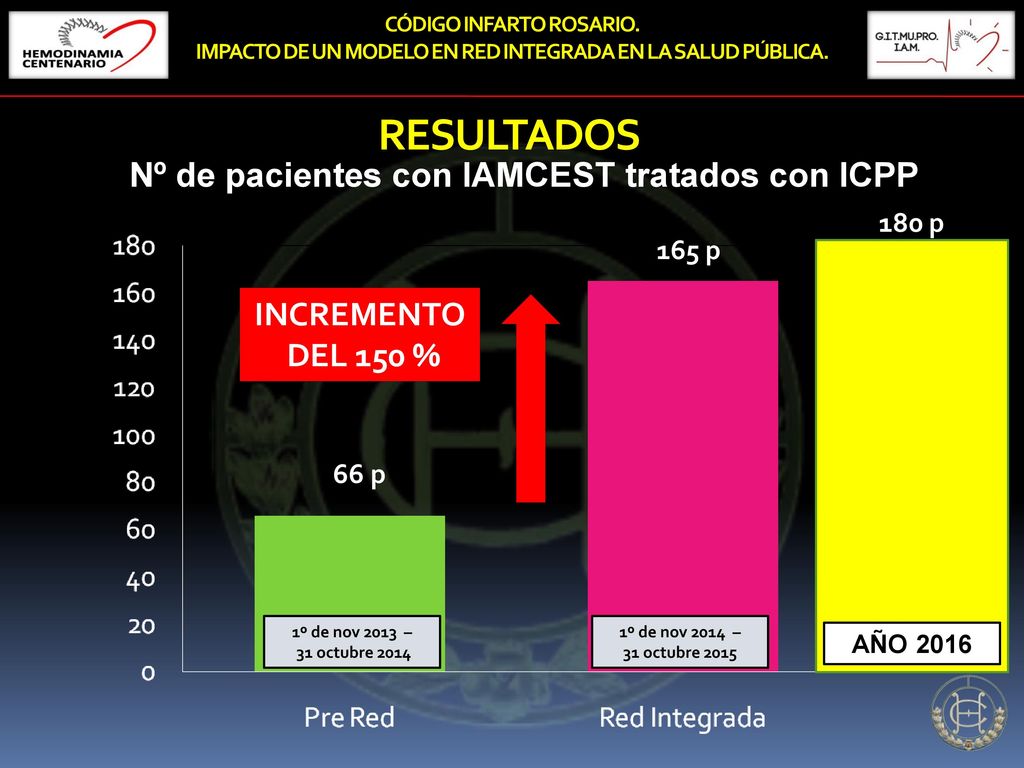 HEMODINAMIA CENTENARIO

CÓDIGO INFARTO ROSARIO.
IMPACTO DE UN MODELO EN RED INTEGRADA EN LA SALUD PÚBLICA.

G.I.T.MU.PRO. I.A.M.

RESULTADOS
Nº de pacientes con IAMCEST tratados con ICPP

180
160
140
120
100
80
60
40
20
0

INCREMENTO DEL 150 %

66 p

165 p

180 p

1º de nov 2013 – 31 octubre 2014

1º de nov 2014 – 31 octubre 2015

AÑO 2016

Pre Red

Red Integrada